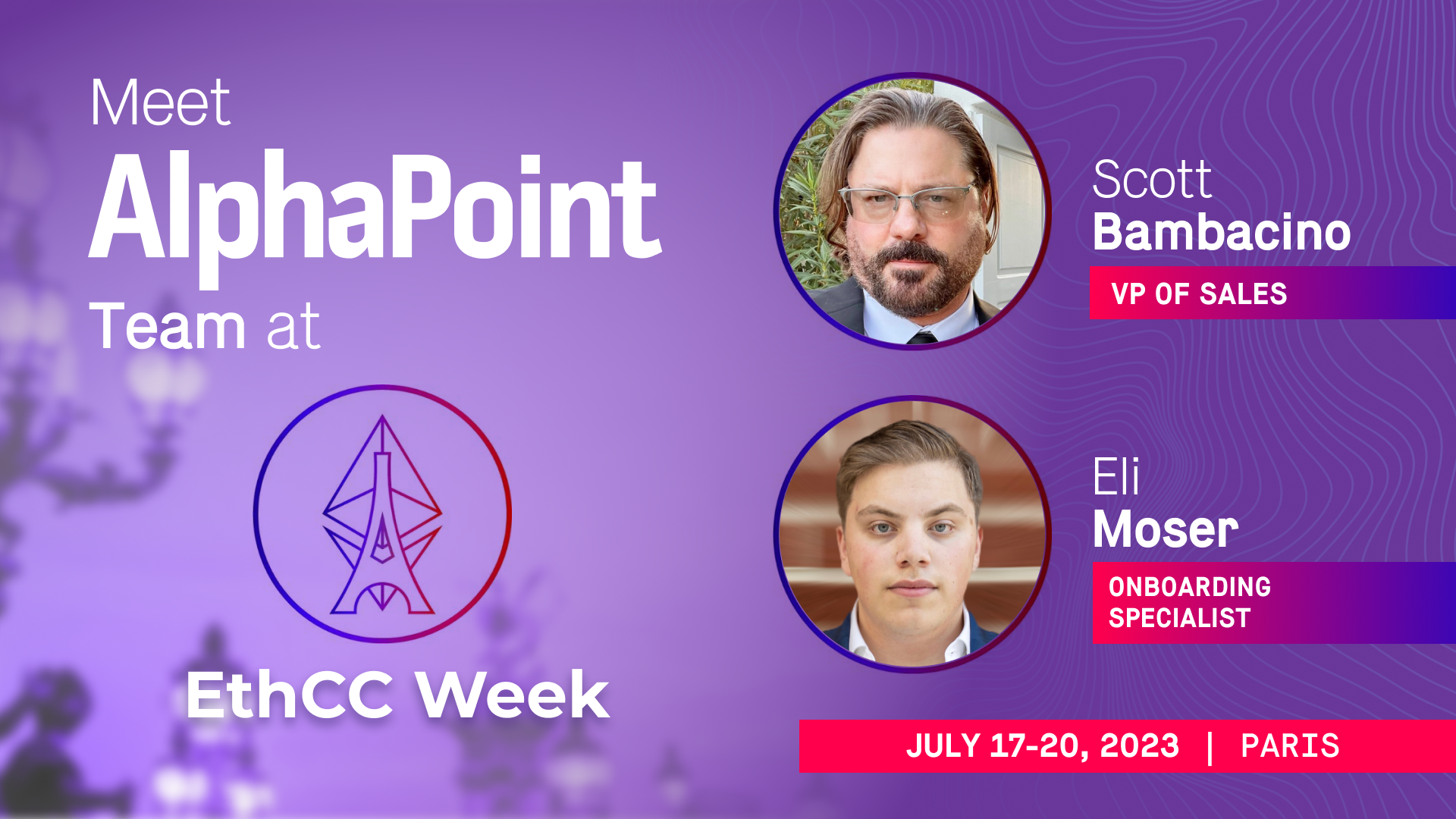 Meet
AlphaPoint
Team at

EthCC Week

Scott
Bambacino
VP OF SALES

Eli
Moser
ONBOARDING SPECIALIST

JULY 17-20, 2023 | PARIS